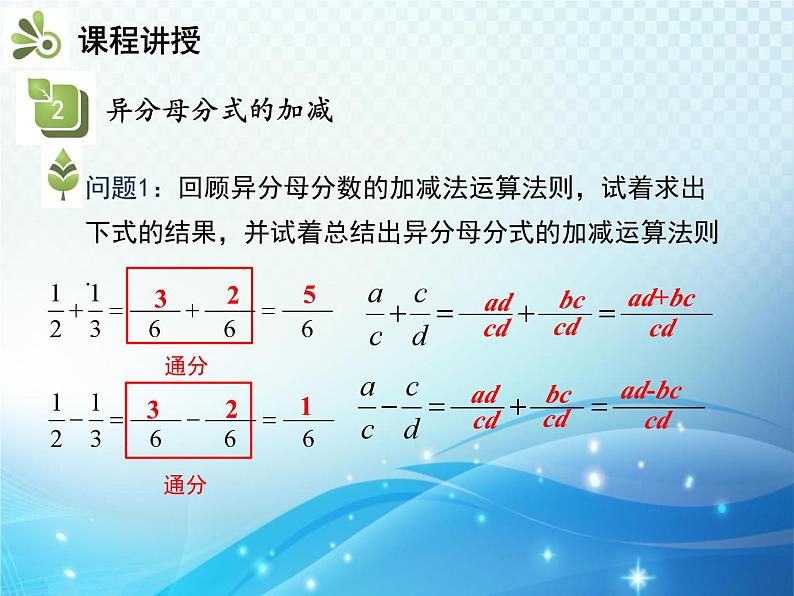 课程讲授

2

异分母分式的加减

问题1：回顾异分母分数的加减法运算法则，试着求出下式的结果，并试着总结出异分母分式的加减运算法则

$\frac{1}{2}+\frac{1}{3}=\frac{3}{6}+\frac{2}{6}=\frac{5}{6}$

通分

$\frac{a}{c}+\frac{c}{d}=\frac{ad}{cd}+\frac{bc}{cd}=\frac{ad+bc}{cd}$

$\frac{1}{2}-\frac{1}{3}=\frac{3}{6}-\frac{2}{6}=\frac{1}{6}$

通分

$\frac{a}{c}-\frac{c}{d}=\frac{ad}{cd}+\frac{bc}{cd}=\frac{ad-bc}{cd}$